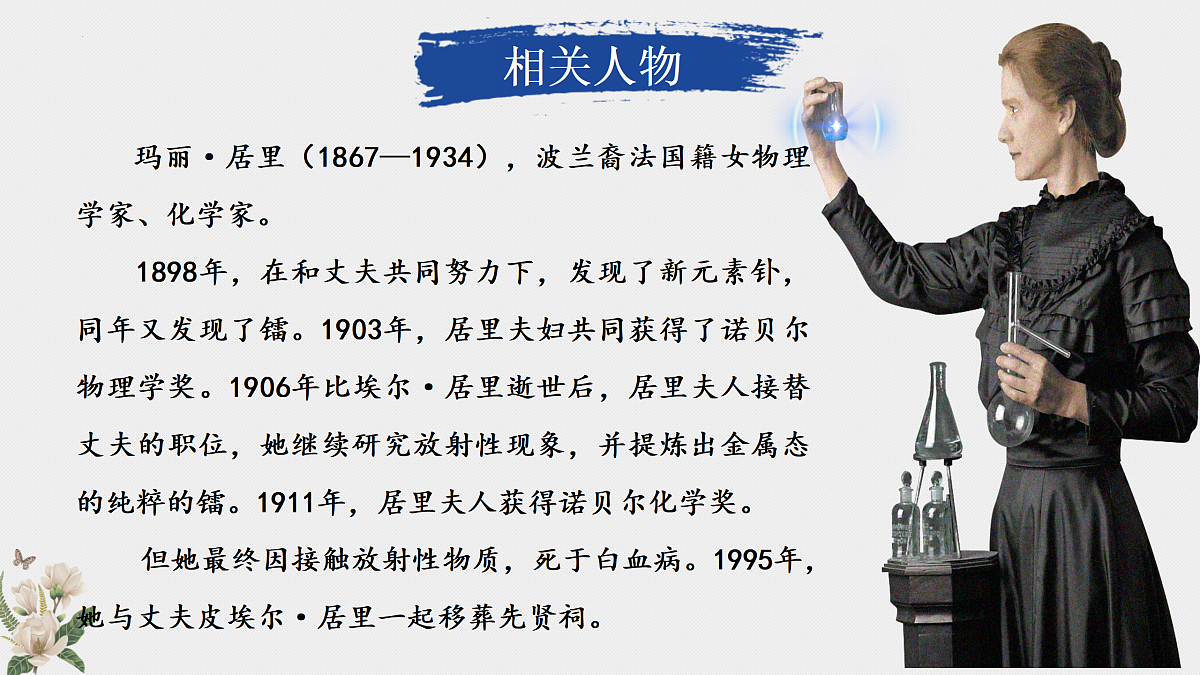 相关人物

玛丽·居里（1867—1934），波兰裔法国籍女物理学家、化学家。

1898年，在和丈夫共同努力下，发现了新元素钋，同年又发现了镭。1903年，居里夫妇共同获得了诺贝尔物理学奖。1906年比埃尔·居里逝世后，居里夫人接替丈夫的职位，她继续研究放射性现象，并提炼出金属态的纯粹的镭。1911年，居里夫人获得诺贝尔化学奖。

但她最终因接触放射性物质，死于白血病。1995年，她与丈夫皮埃尔·居里一起移葬先贤祠。